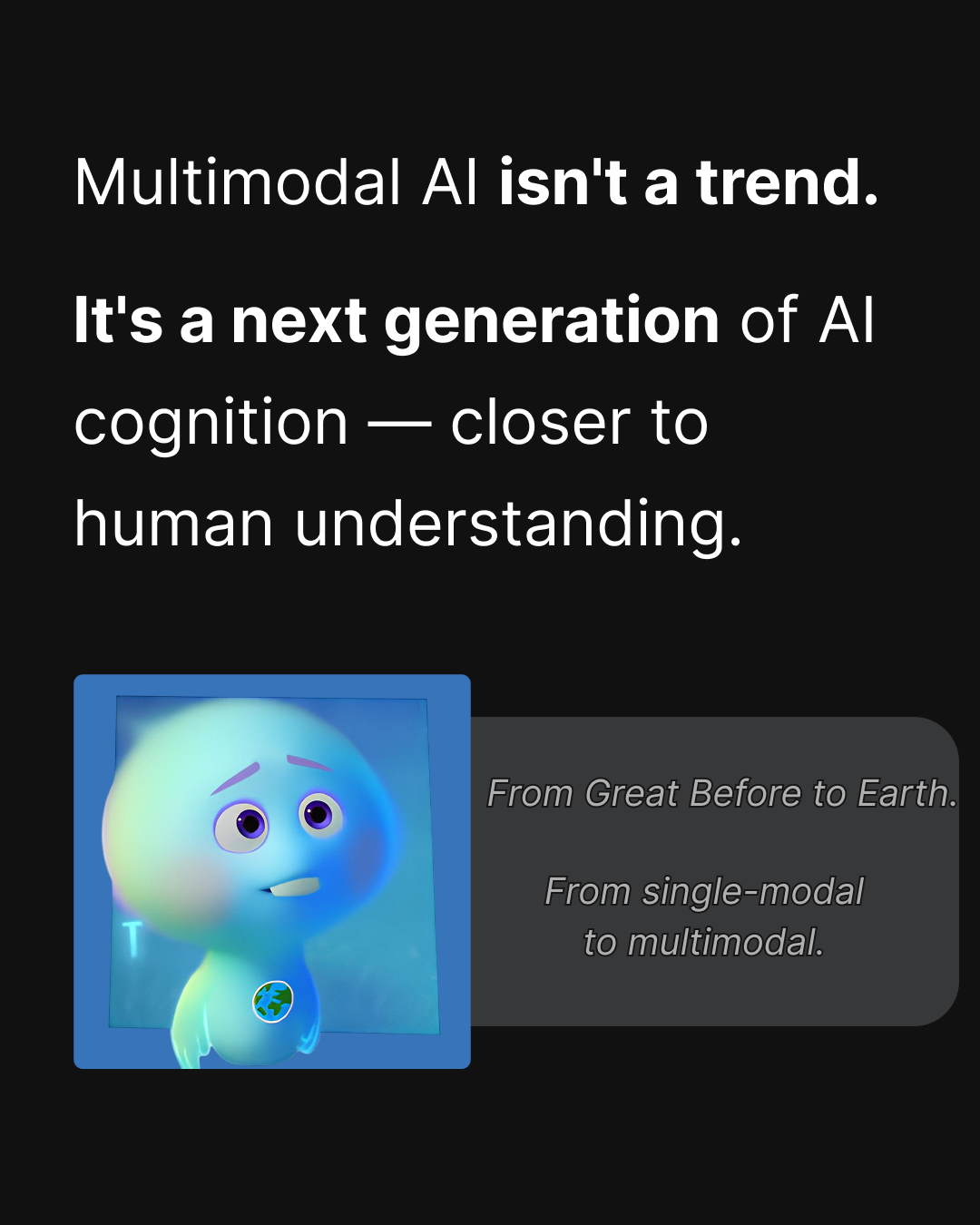 Multimodal AI isn't a trend.

It's a next generation of AI cognition — closer to human understanding.

From Great Before to Earth.

From single-modal to multimodal.